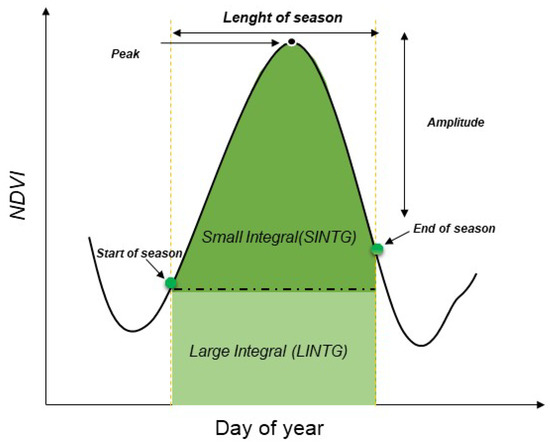 Lenght of season

Peak

Amplitude

NDVI

Small Integral(SINTG)

End of season

Start of season

Large Integral (LINTG)

Day of year